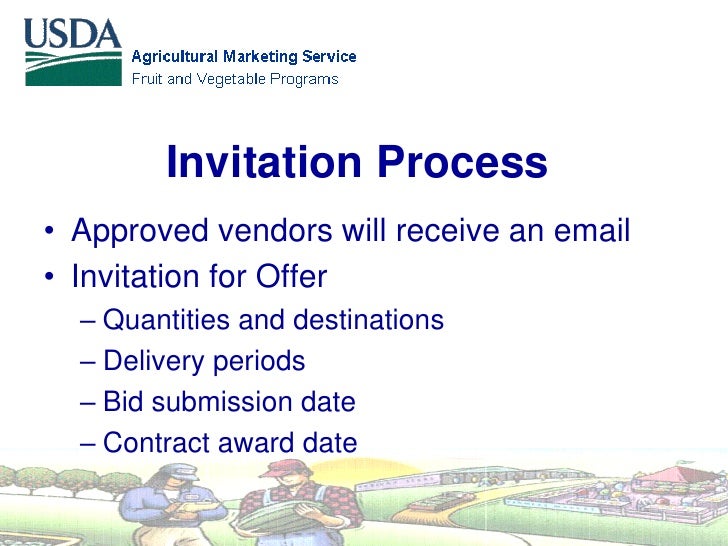 USDA
Agricultural Marketing Service
Fruit and Vegetable Programs

Invitation Process

• Approved vendors will receive an email
• Invitation for Offer
– Quantities and destinations
– Delivery periods
– Bid submission date
– Contract award date